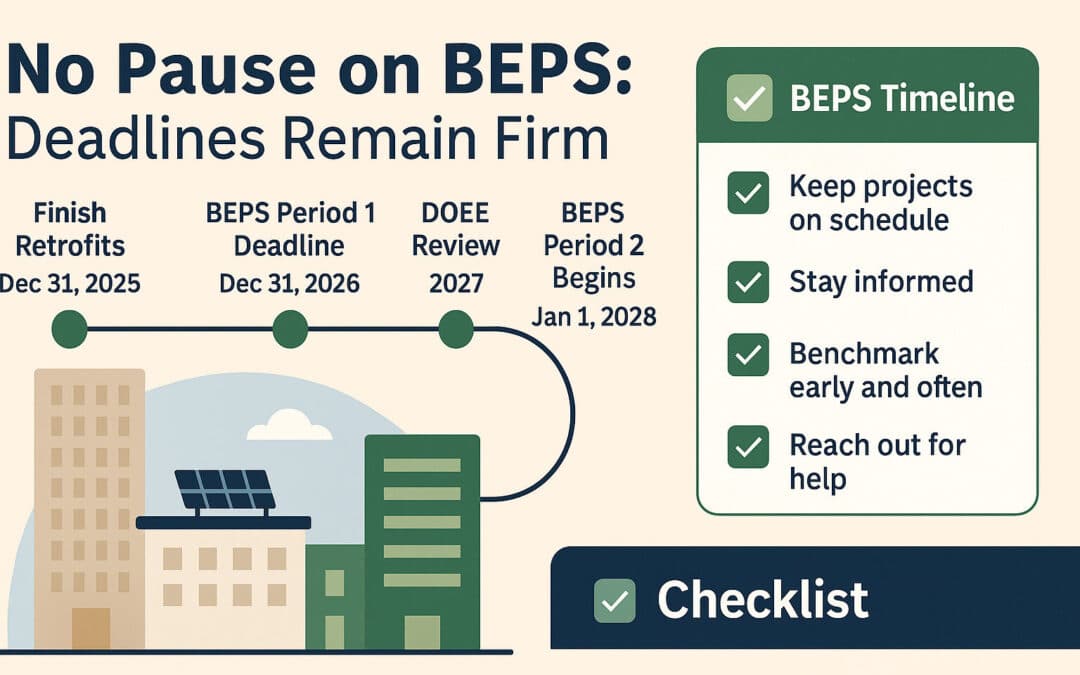 No Pause on BEPS:
Deadlines Remain Firm

Finish Retrofits
Dec 31, 2025

BEPS Period 1 Deadline
Dec 31, 2026

DOEE Review
2027

BEPS Period 2 Begins
Jan 1, 2028

BEPS Timeline

Keep projects on schedule

Stay informed

Benchmark early and often

Reach out for help

Checklist